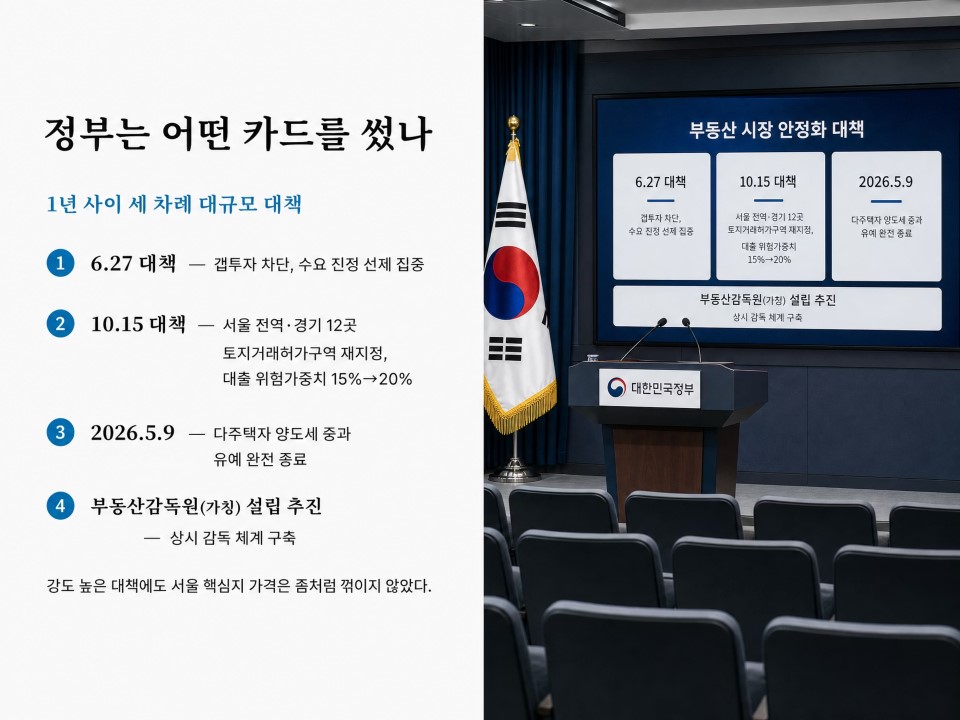 정부는 어떤 카드를 썼나

1년 사이 세 차례 대규모 대책

1 6.27 대책 — 갭투자 차단, 수요 진정 선제 집중

2 10.15 대책 — 서울 전역·경기 12곳 토지거래허가구역 재지정, 대출 위험가중치 15%→20%

3 2026.5.9 — 다주택자 양도세 중과 유예 완전 종료

4 부동산감독원(가칭) 설립 추진 — 상시 감독 체계 구축

강도 높은 대책에도 서울 핵심지 가격은 좀처럼 꺾이지 않았다.

부동산 시장 안정화 대책

6.27 대책
갭투자 차단, 수요 진정 선제 집중

10.15 대책
서울 전역·경기 12곳 토지거래허가구역 재지정, 대출 위험가중치 15%→20%

2026.5.9
다주택자 양도세 중과 유예 완전 종료

부동산감독원(가칭) 설립 추진
상시 감독 체계 구축

대한민국정부